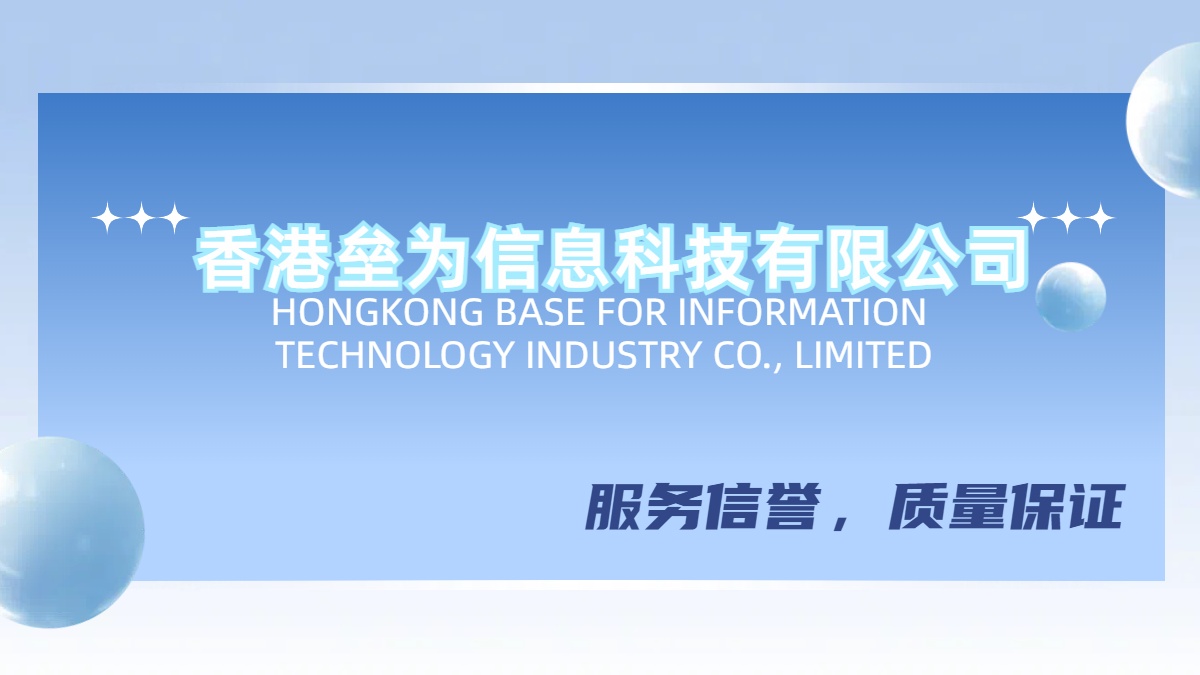 香港垒为信息科技有限公司
HONGKONG BASE FOR INFORMATION TECHNOLOGY INDUSTRY CO., LIMITED

服务信誉，质量保证